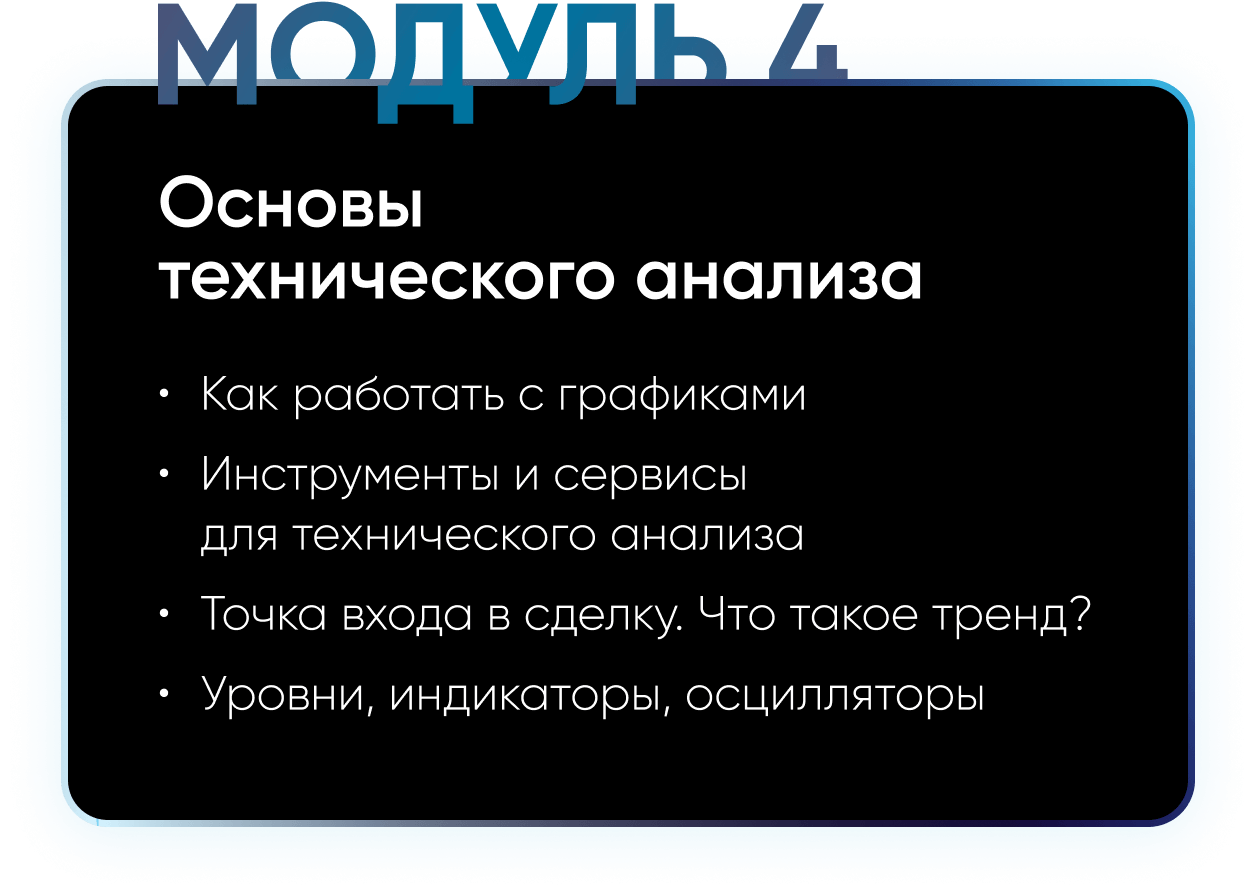 МОДУЛЬ 4

Основы технического анализа

• Как работать с графиками
• Инструменты и сервисы для технического анализа
• Точка входа в сделку. Что такое тренд?
• Уровни, индикаторы, осцилляторы